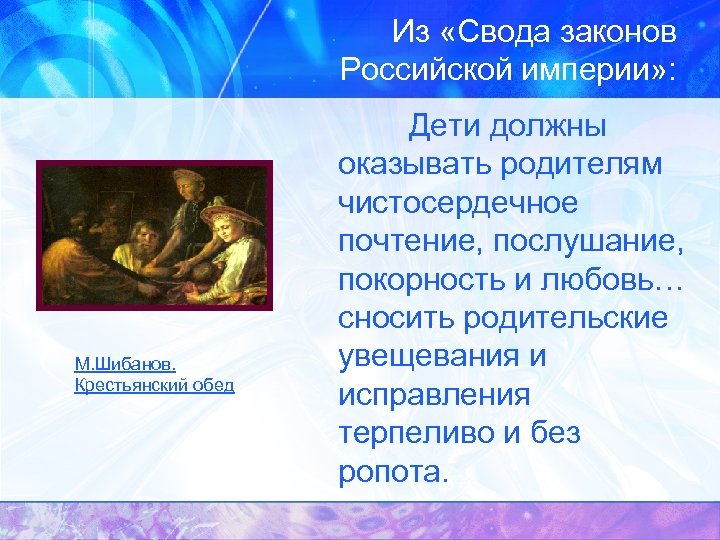 Из «Свода законов Российской империи»:

Дети должны оказывать родителям чистосердечное почтение, послушание, покорность и любовь… сносить родительские увещевания и исправления терпеливо и без ропота.

М.Шибанов. Крестьянский обед